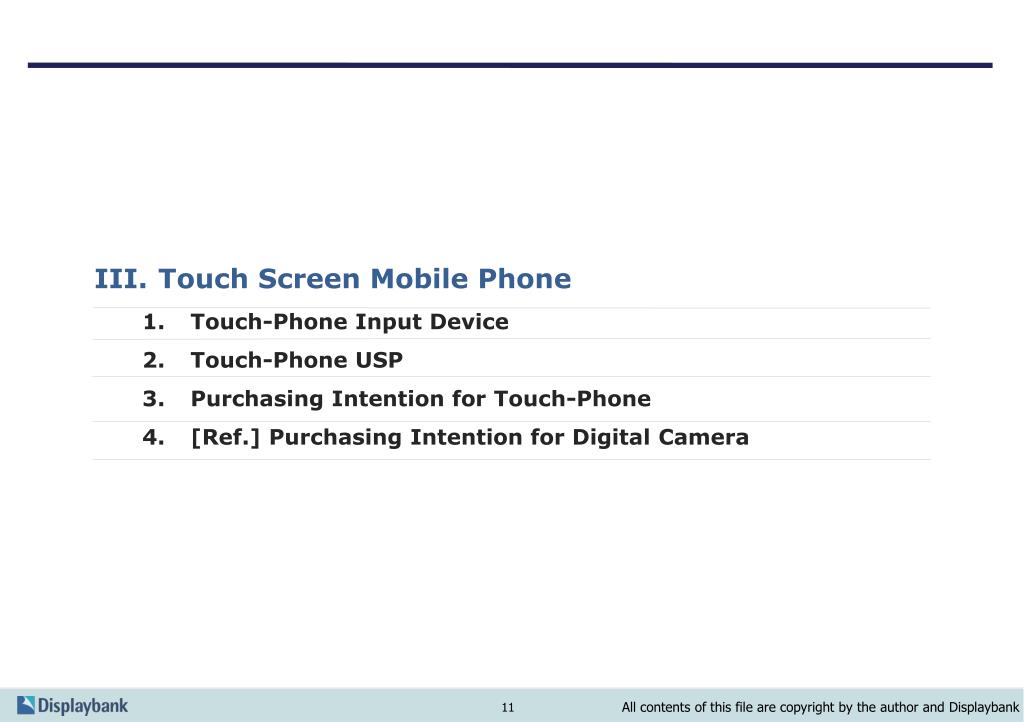 III. Touch Screen Mobile Phone

1. Touch-Phone Input Device

2. Touch-Phone USP

3. Purchasing Intention for Touch-Phone

4. [Ref.] Purchasing Intention for Digital Camera

Displaybank

11

All contents of this file are copyright by the author and Displaybank